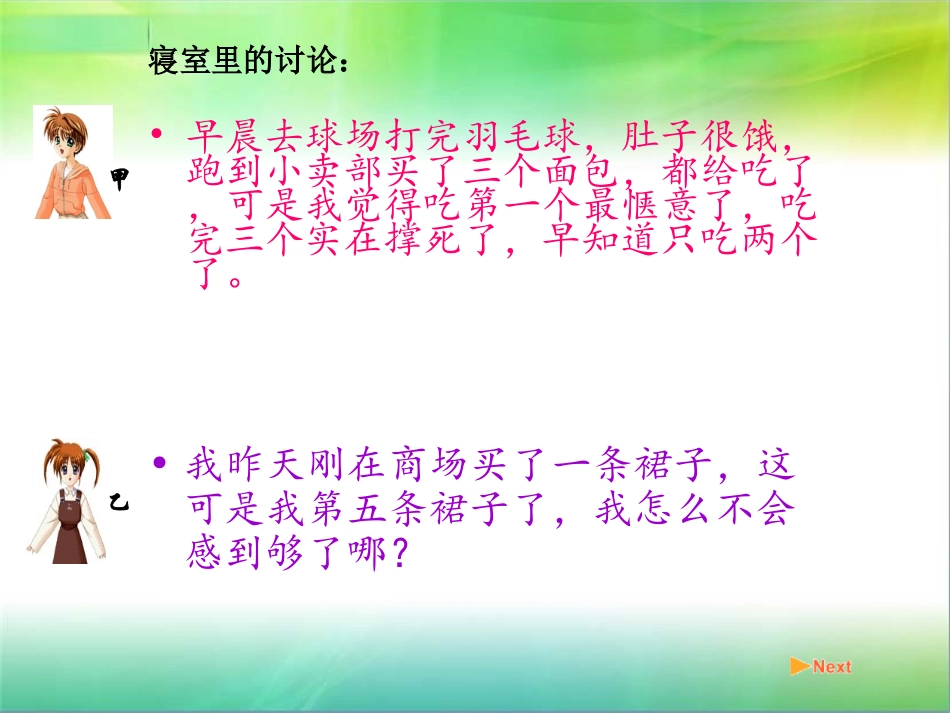 寝室里的讨论：

甲

• 早晨去球场打完羽毛球，肚子很饿，跑到小卖部买了三个面包，都给吃了，可是我觉得吃第一个最惬意了，吃完三个实在撑死了，早知道只吃两个了。

乙

• 我昨天刚在商场买了一条裙子，这可是我第五条裙子了，我怎么不会感到够了哪？

Next